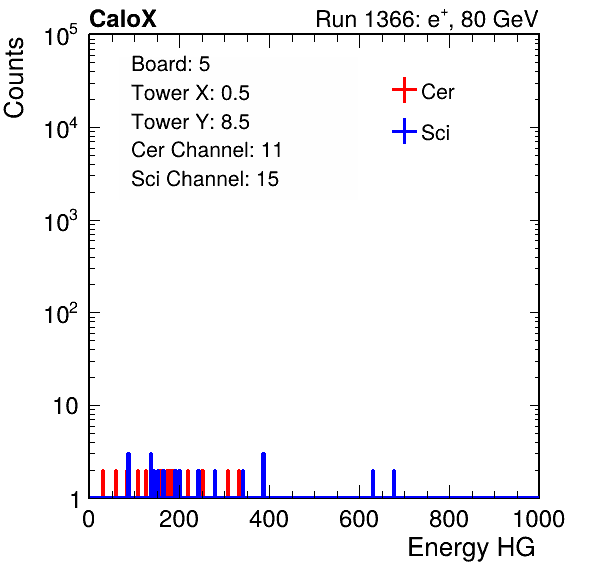 CaloX

Run 1366: $e^+$, 80 GeV

Counts

$10^5$

$10^4$

$10^3$

$10^2$

10

1

Board: 5
Tower X: 0.5
Tower Y: 8.5
Cer Channel: 11
Sci Channel: 15

Cer

Sci

0

200

400

600

800

1000

Energy HG